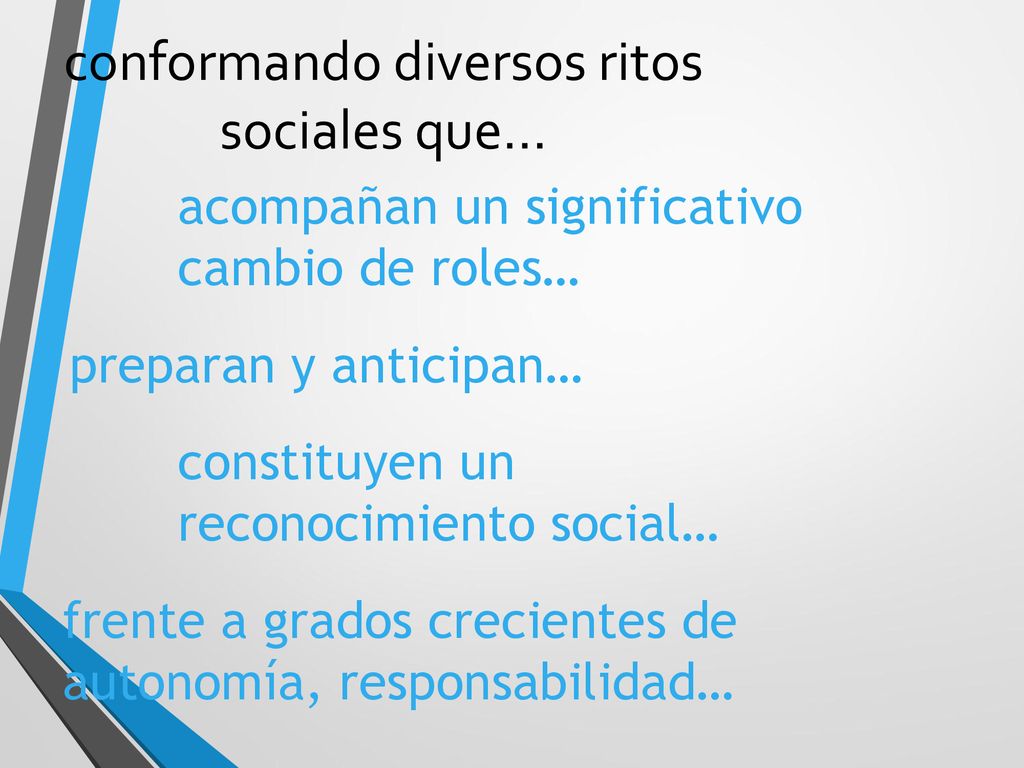 conformando diversos ritos sociales que…

acompañan un significativo cambio de roles…

preparan y anticipan…

constituyen un reconocimiento social…

frente a grados crecientes de autonomía, responsabilidad…